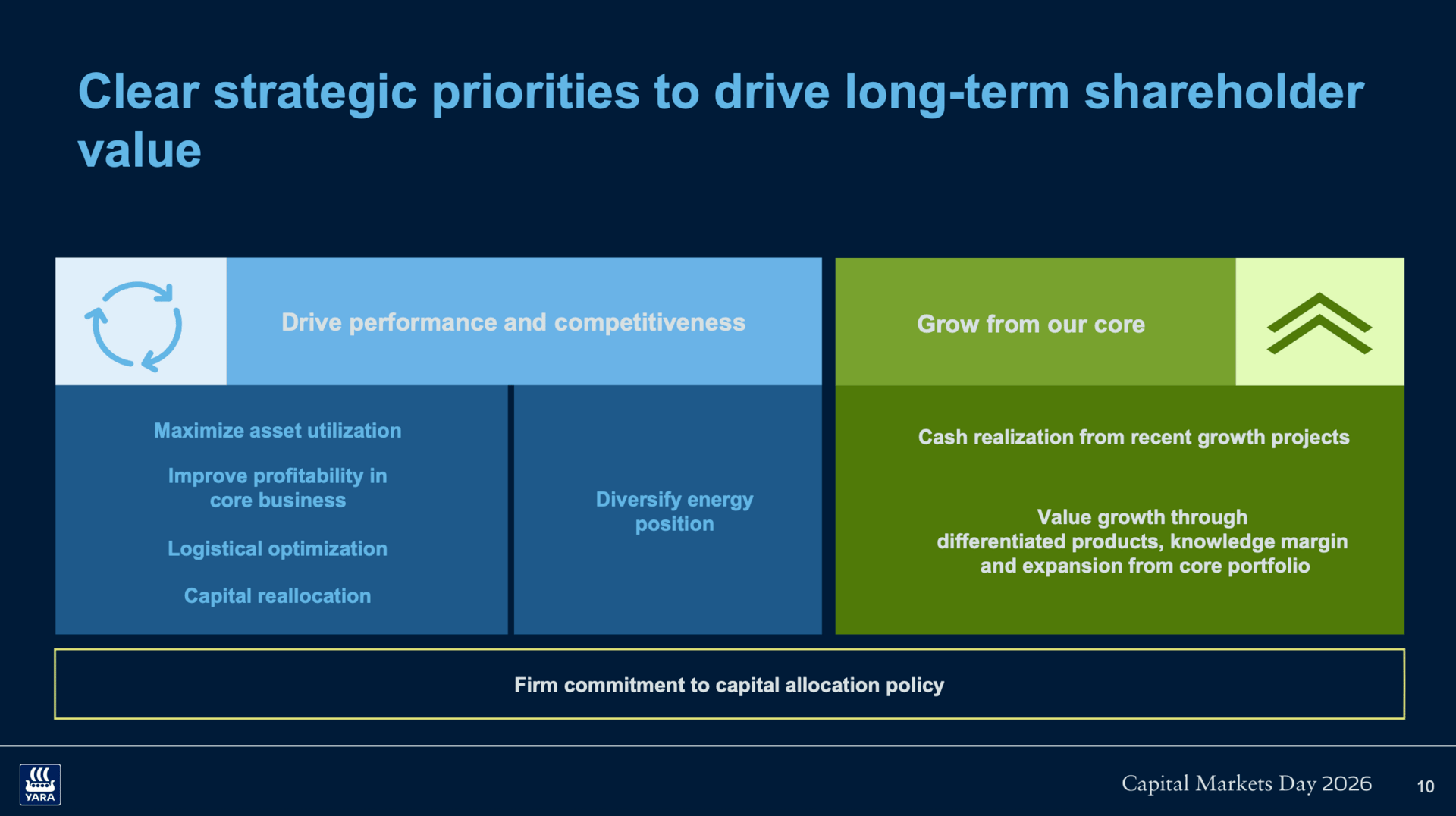 Clear strategic priorities to drive long-term shareholder value

Drive performance and competitiveness

Maximize asset utilization

Improve profitability in core business

Logistical optimization

Capital reallocation

Diversify energy position

Grow from our core

Cash realization from recent growth projects

Value growth through differentiated products, knowledge margin and expansion from core portfolio

Firm commitment to capital allocation policy

YARA

Capital Markets Day 2026

10